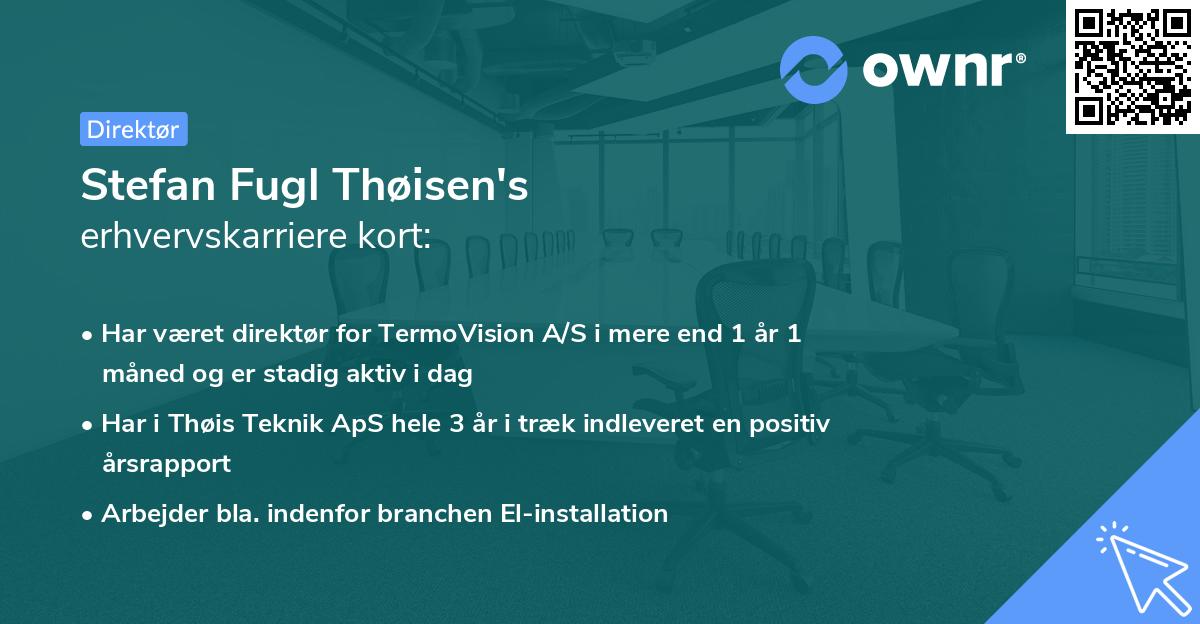 ownr®

Direktør

Stefan Fugl Thøisen's
erhvervskarriere kort:

• Har været direktør for TermoVision A/S i mere end 1 år 1 måned og er stadig aktiv i dag
• Har i Thøis Teknik ApS hele 3 år i træk indleveret en positiv årsrapport
• Arbejder bla. indenfor branchen El-installation